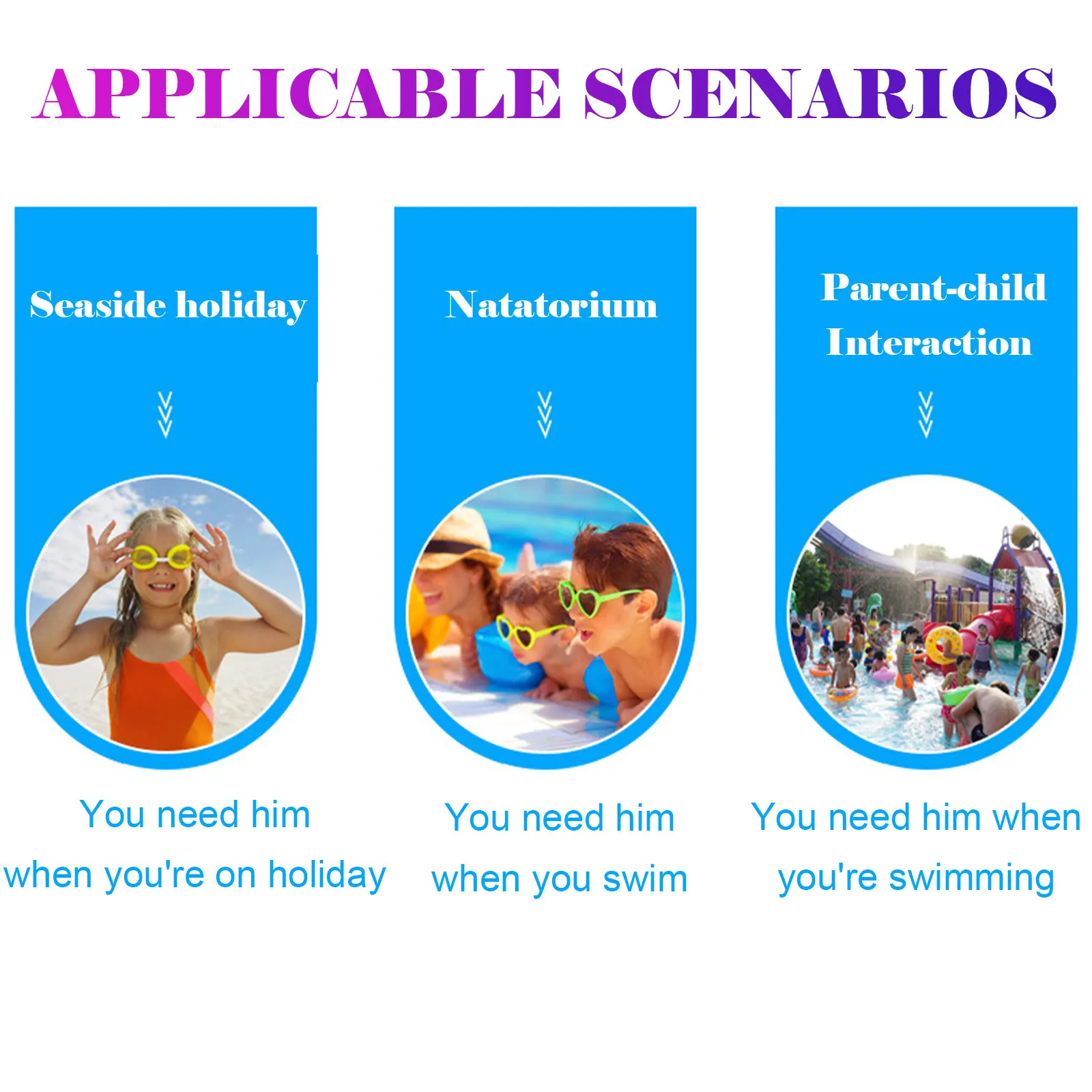 APPLICABLE SCENARIOS

Seaside holiday

You need him when you're on holiday

Natatorium

You need him when you swim

Parent-child Interaction

You need him when you're swimming